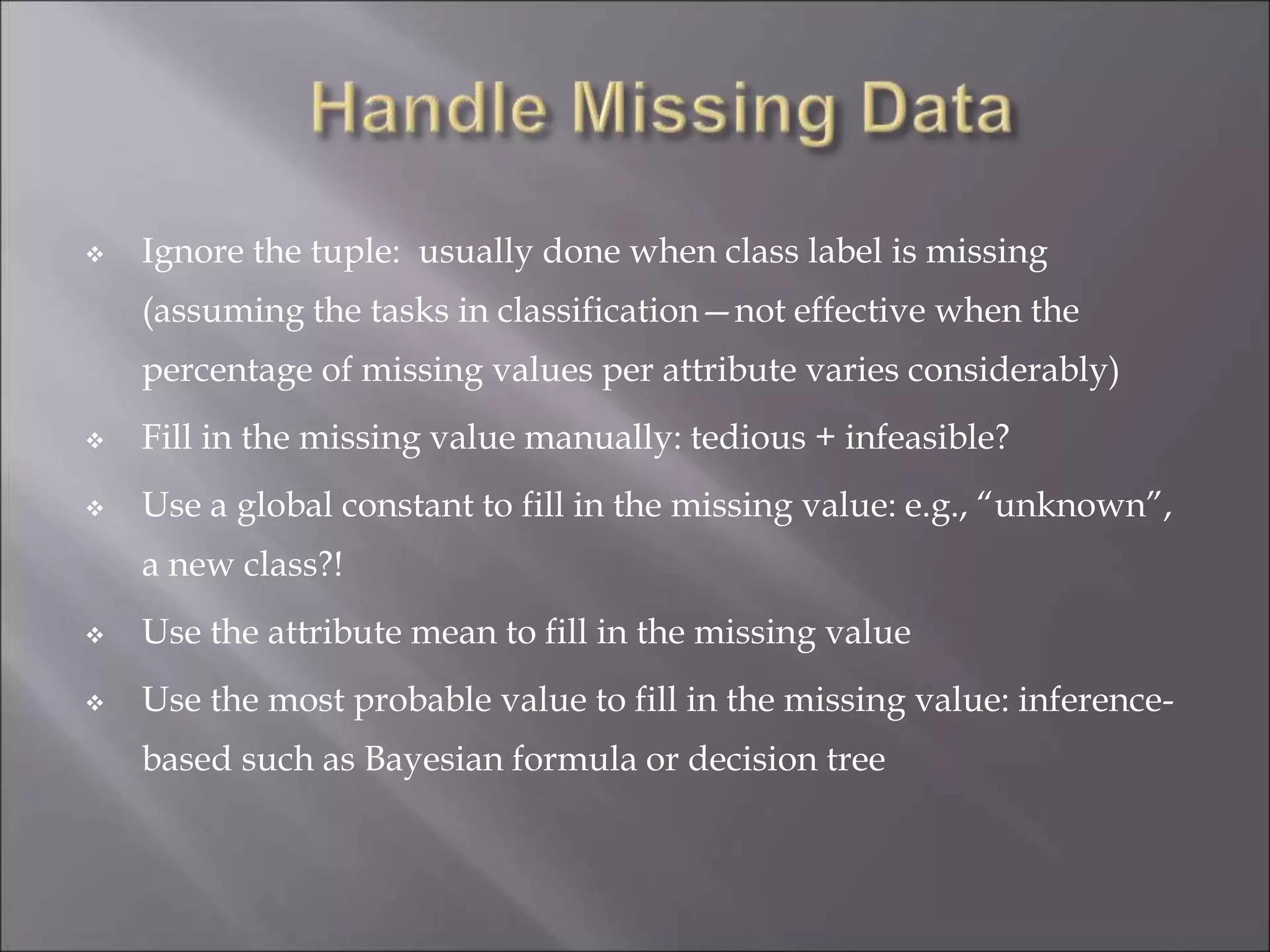 Handle Missing Data

❖ Ignore the tuple: usually done when class label is missing (assuming the tasks in classification—not effective when the percentage of missing values per attribute varies considerably)

❖ Fill in the missing value manually: tedious + infeasible?

❖ Use a global constant to fill in the missing value: e.g., “unknown”, a new class?!

❖ Use the attribute mean to fill in the missing value

❖ Use the most probable value to fill in the missing value: inference-based such as Bayesian formula or decision tree